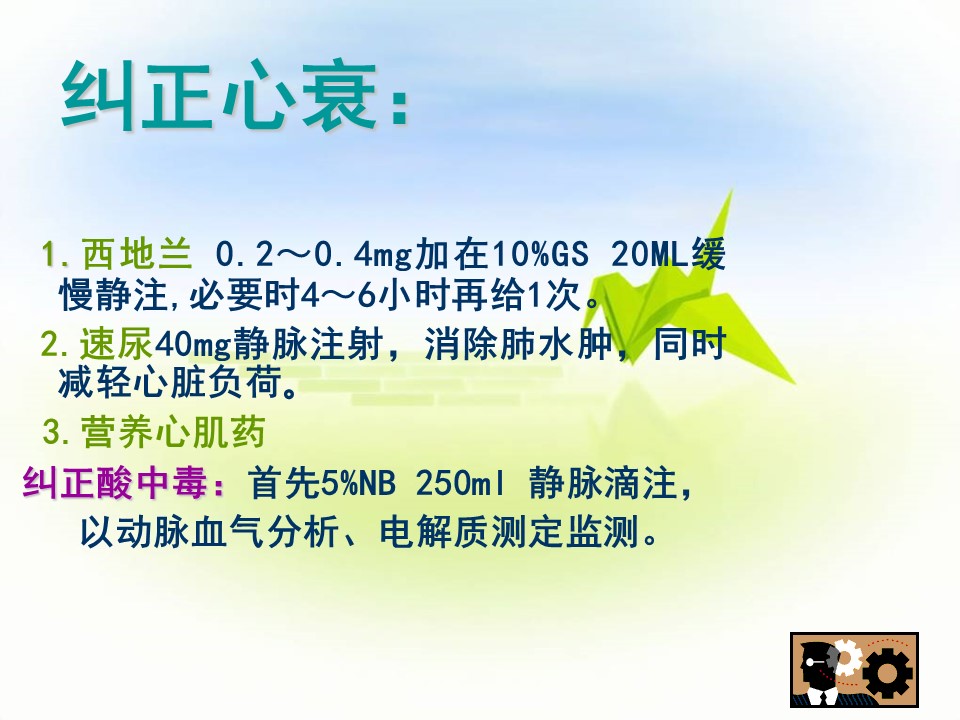 纠正心衰：

1.西地兰 0.2～0.4mg加在10%GS 20ML缓慢静注,必要时4～6小时再给1次。

2.速尿40mg静脉注射，消除肺水肿，同时减轻心脏负荷。

3.营养心肌药

纠正酸中毒：首先5%NB 250ml 静脉滴注，以动脉血气分析、电解质测定监测。